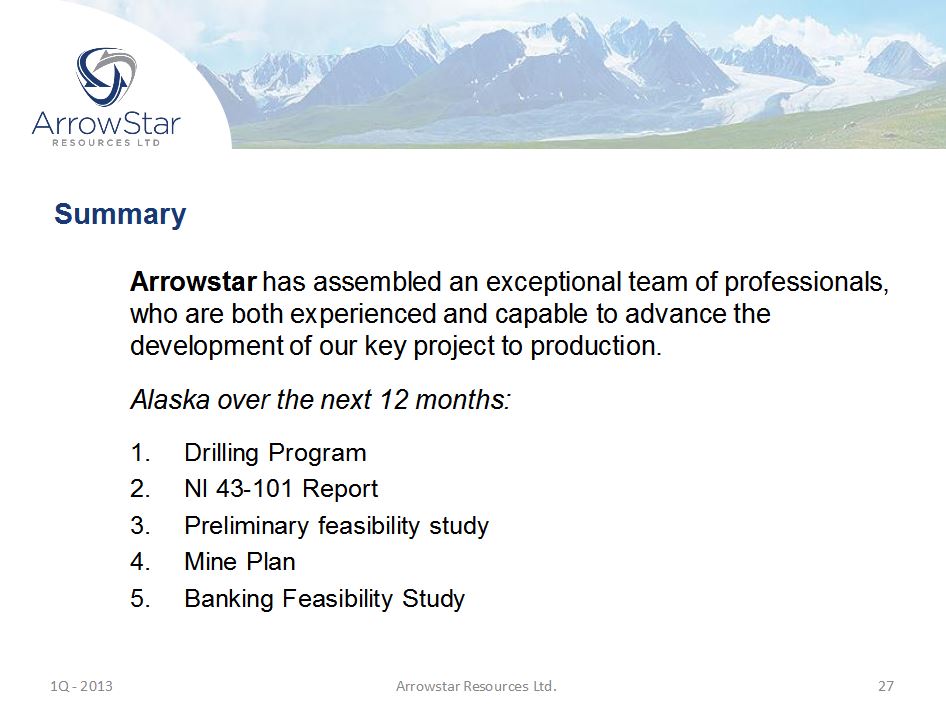 ArrowStar
RESOURCES LTD

Summary

Arrowstar has assembled an exceptional team of professionals, who are both experienced and capable to advance the development of our key project to production.

Alaska over the next 12 months:

1. Drilling Program
2. NI 43-101 Report
3. Preliminary feasibility study
4. Mine Plan
5. Banking Feasibility Study

1Q - 2013 Arrowstar Resources Ltd. 27